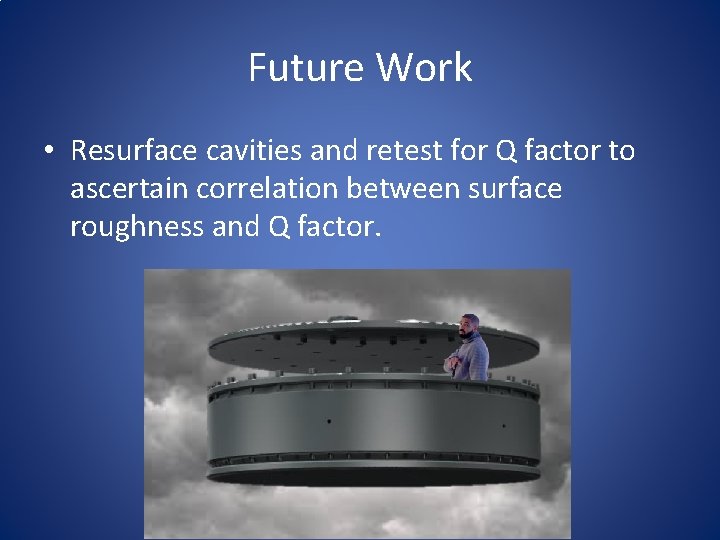 Future Work

• Resurface cavities and retest for Q factor to ascertain correlation between surface roughness and Q factor.